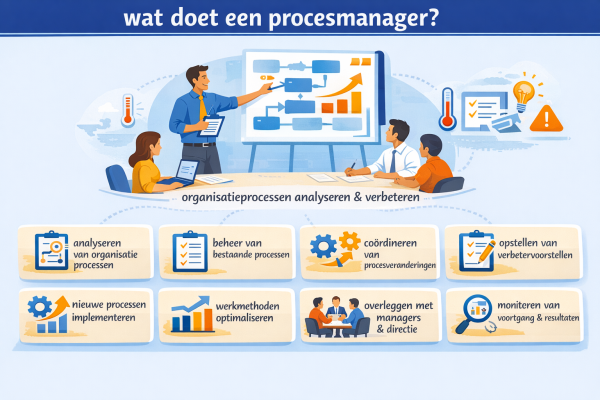 wat doet een procesmanager?

organisatieprocessen analyseren & verbeteren

analyseren van organisatie processen

beheer van bestaande processen

coördineren van procesveranderingen

opstellen van verbetervoorstellen

nieuwe processen implementeren

werkmethoden optimaliseren

overleggen met managers & directie

moniteren van voortgang & resultaten